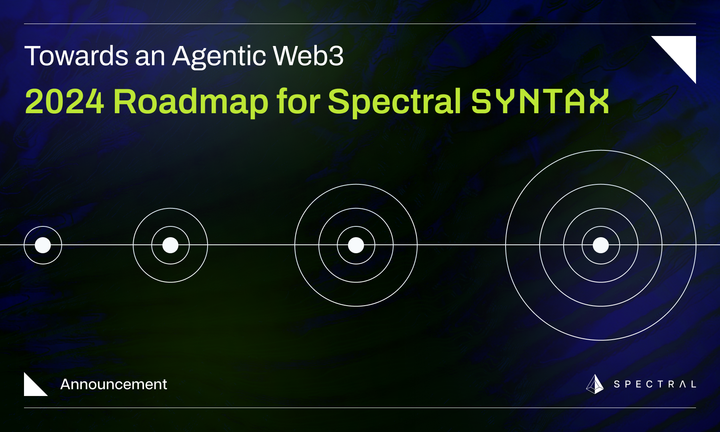 Towards an Agentic Web3

2024 Roadmap for Spectral SYNTAX

Announcement

SPECTRAL